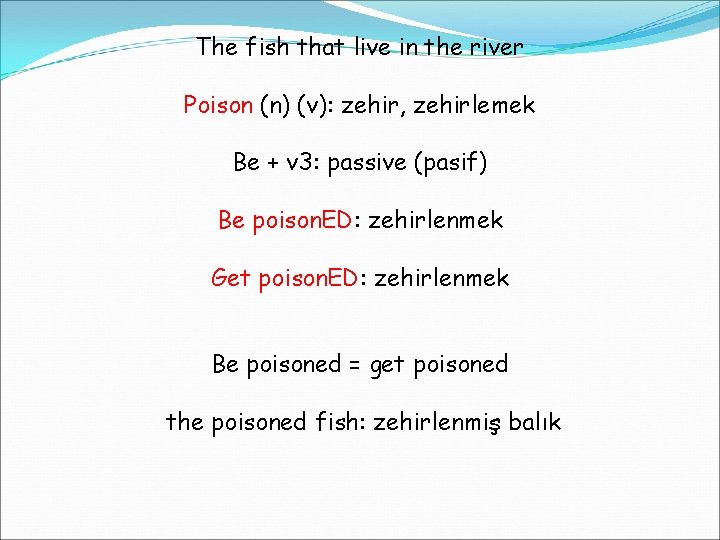 The fish that live in the river

Poison (n) (v): zehir, zehirlemek

Be + v3: passive (pasif)

Be poisonED: zehirlenmek

Get poisonED: zehirlenmek

Be poisoned = get poisoned

the poisoned fish: zehirlenmiş balık